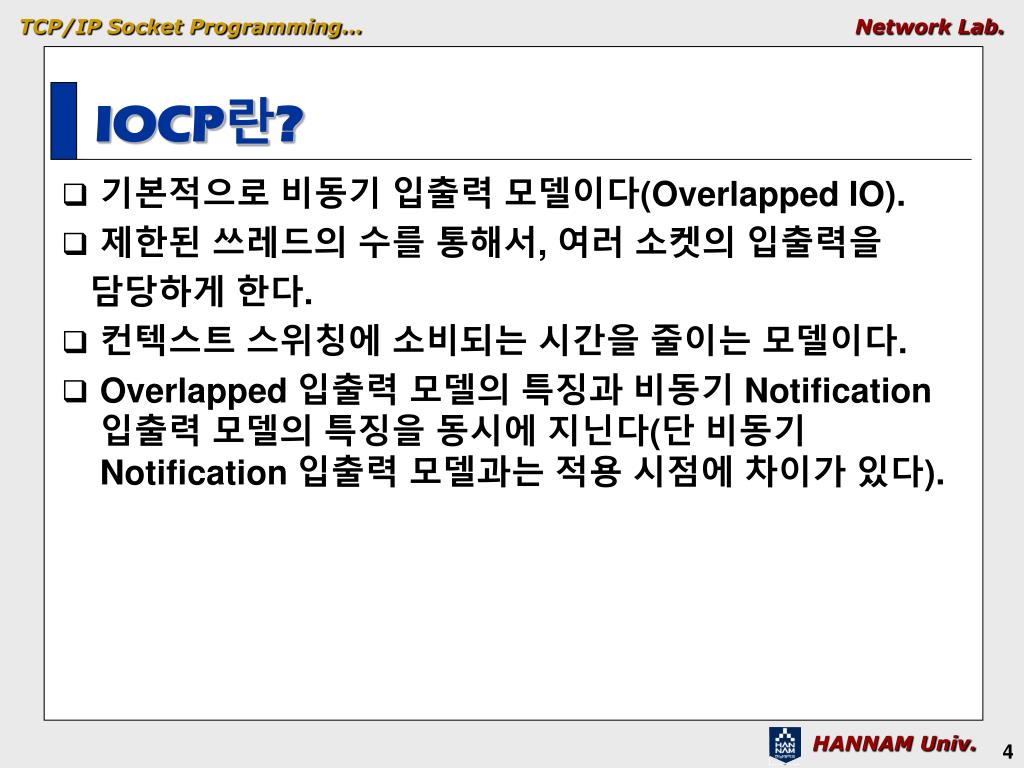 TCP/IP Socket Programming… Network Lab.

IOCP란?

❑ 기본적으로 비동기 입출력 모델이다(Overlapped IO).

❑ 제한된 쓰레드의 수를 통해서, 여러 소켓의 입출력을 담당하게 한다.

❑ 컨텍스트 스위칭에 소비되는 시간을 줄이는 모델이다.

❑ Overlapped 입출력 모델의 특징과 비동기 Notification 입출력 모델의 특징을 동시에 지닌다(단 비동기 Notification 입출력 모델과는 적용 시점에 차이가 있다).

HAN NAM

HANNAM Univ.

4